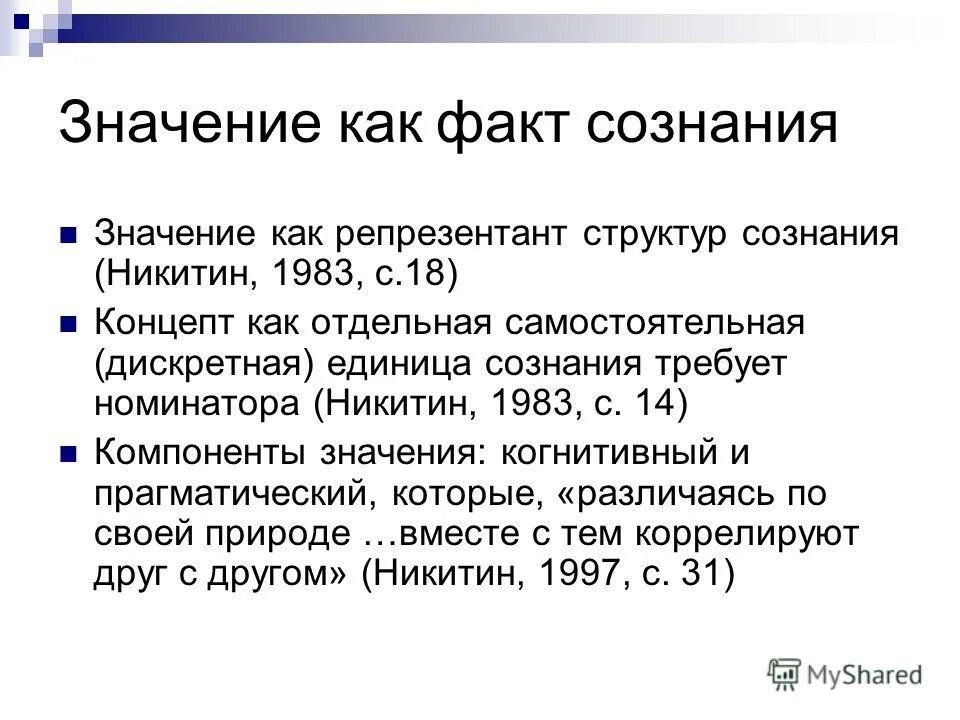 Значение как факт сознания

Значение как репрезентант структур сознания (Никитин, 1983, с.18)

Концепт как отдельная самостоятельная (дискретная) единица сознания требует номинатора (Никитин, 1983, с. 14)

Компоненты значения: когнитивный и прагматический, которые, «различаясь по своей природе …вместе с тем коррелируют друг с другом» (Никитин, 1997, с. 31)

MyShared